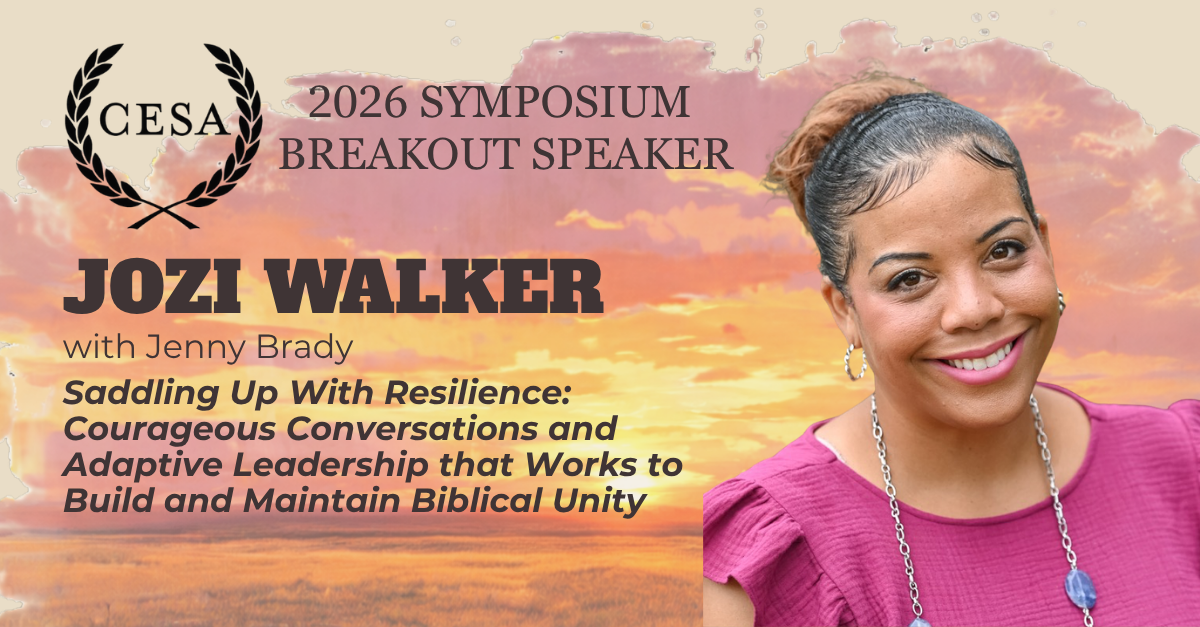 CESA

2026 SYMPOSIUM
BREAKOUT SPEAKER

JOZI WALKER

with Jenny Brady

Saddling Up With Resilience: Courageous Conversations and Adaptive Leadership that Works to Build and Maintain Biblical Unity